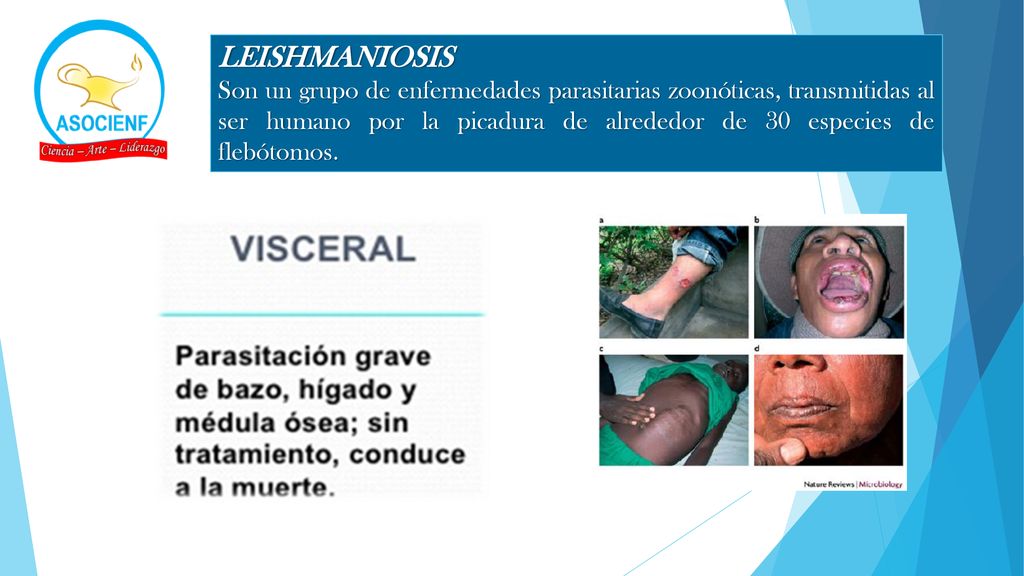 ASOCIENF
Ciencia – Arte – Liderazgo

LEISHMANIOSIS
Son un grupo de enfermedades parasitarias zoonóticas, transmitidas al ser humano por la picadura de alrededor de 30 especies de flebótomos.

VISCERAL

Parasitación grave de bazo, hígado y médula ósea; sin tratamiento, conduce a la muerte.

a
b
c
d

Nature Reviews | Microbiology